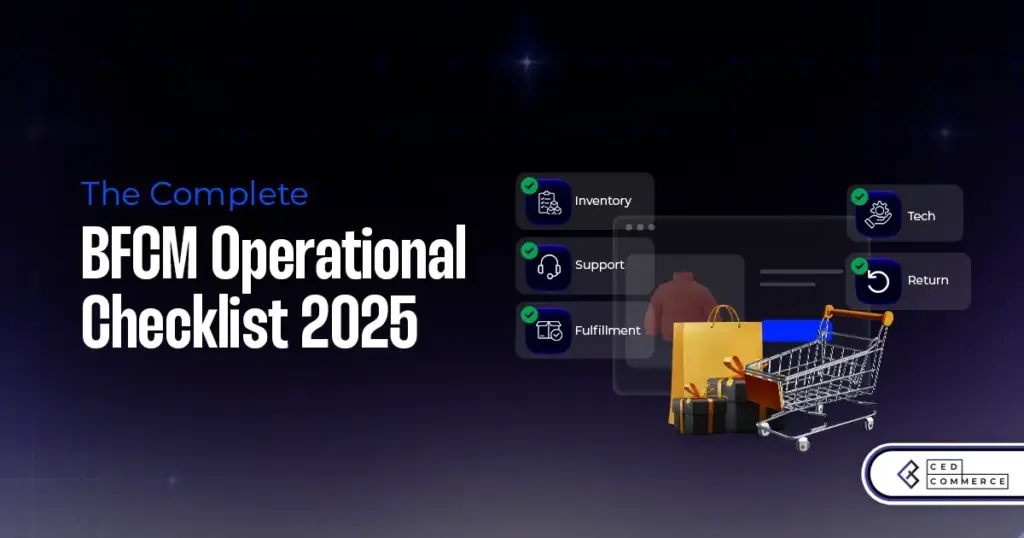 The Complete
BFCM Operational Checklist 2025

Inventory
Support
Fulfillment
Tech
Return

CED COMMERCE